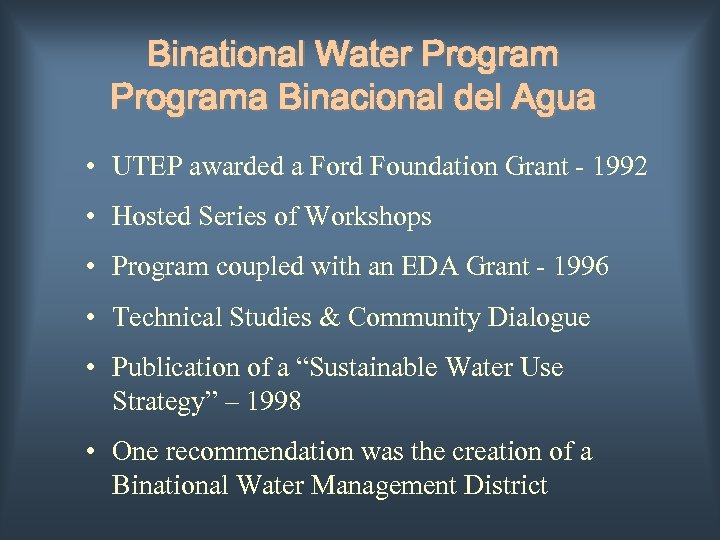 Binational Water Program
Programa Binacional del Agua

• UTEP awarded a Ford Foundation Grant - 1992
• Hosted Series of Workshops
• Program coupled with an EDA Grant - 1996
• Technical Studies & Community Dialogue
• Publication of a “Sustainable Water Use Strategy” – 1998
• One recommendation was the creation of a Binational Water Management District